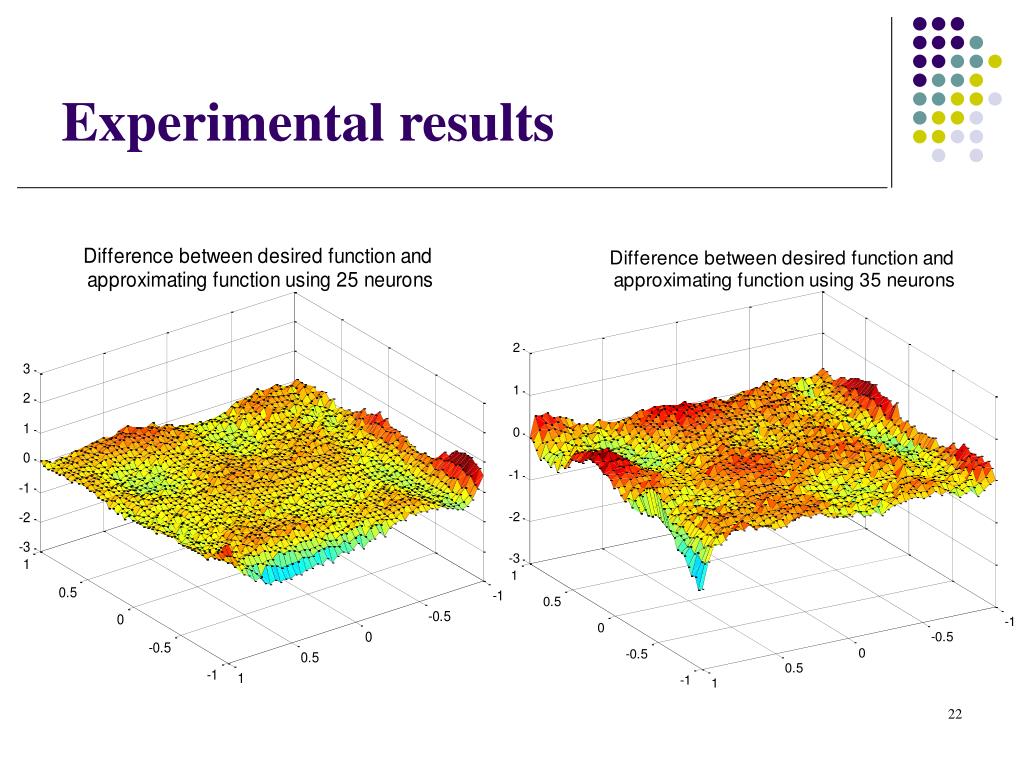 Experimental results

Difference between desired function and approximating function using 25 neurons

3
2
1
0
-1
-2
-3
1
0.5
0
-0.5
-1
1
0.5
0
-0.5
-1

Difference between desired function and approximating function using 35 neurons

2
1
0
-1
-2
-3
1
0.5
0
-0.5
-1
1
0.5
0
-0.5
-1

22